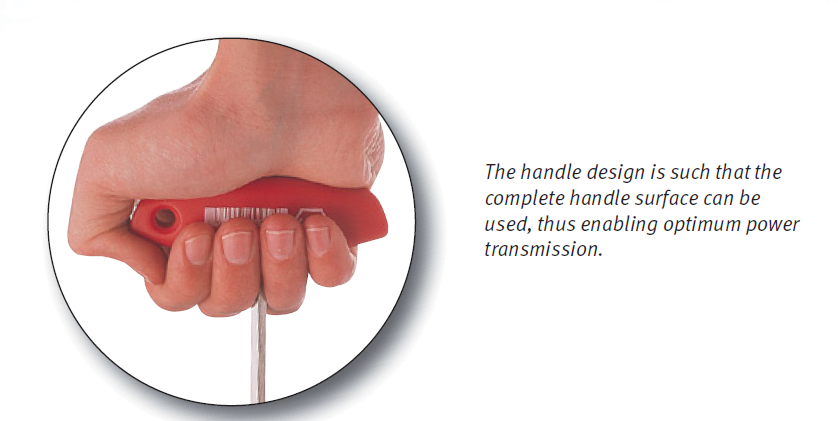 The handle design is such that the complete handle surface can be used, thus enabling optimum power transmission.